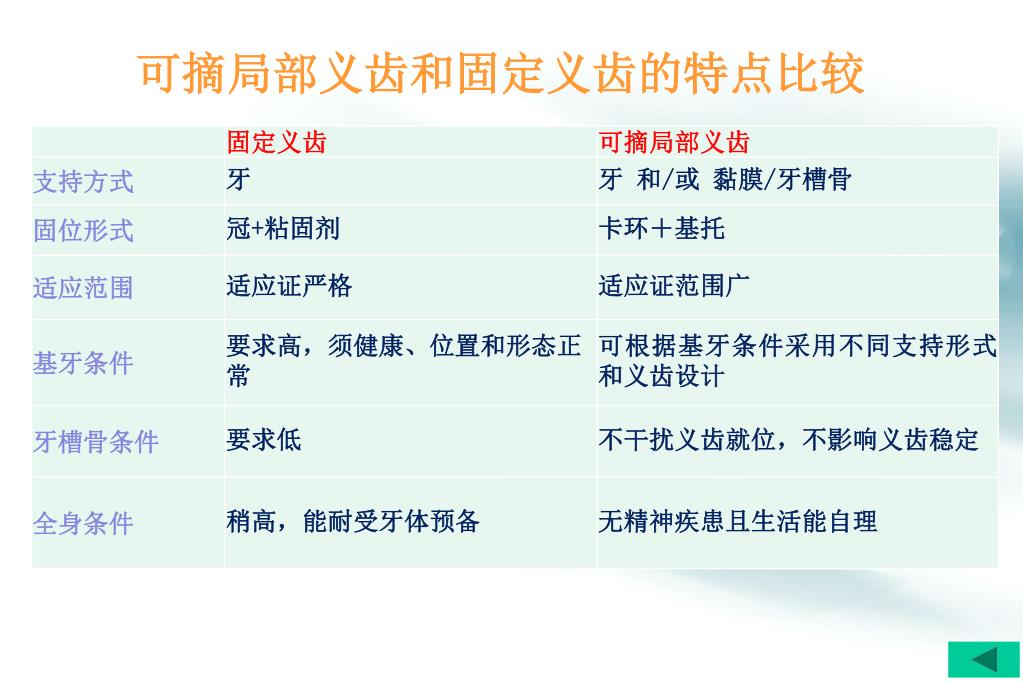 可摘局部义齿和固定义齿的特点比较

| | 固定义齿 | 可摘局部义齿 |
|---|---|---|
| 支持方式 | 牙 | 牙 和/或 黏膜/牙槽骨 |
| 固位形式 | 冠+粘固剂 | 卡环＋基托 |
| 适应范围 | 适应证严格 | 适应证范围广 |
| 基牙条件 | 要求高，须健康、位置和形态正常 | 可根据基牙条件采用不同支持形式和义齿设计 |
| 牙槽骨条件 | 要求低 | 不干扰义齿就位，不影响义齿稳定 |
| 全身条件 | 稍高，能耐受牙体预备 | 无精神疾患且生活能自理 |